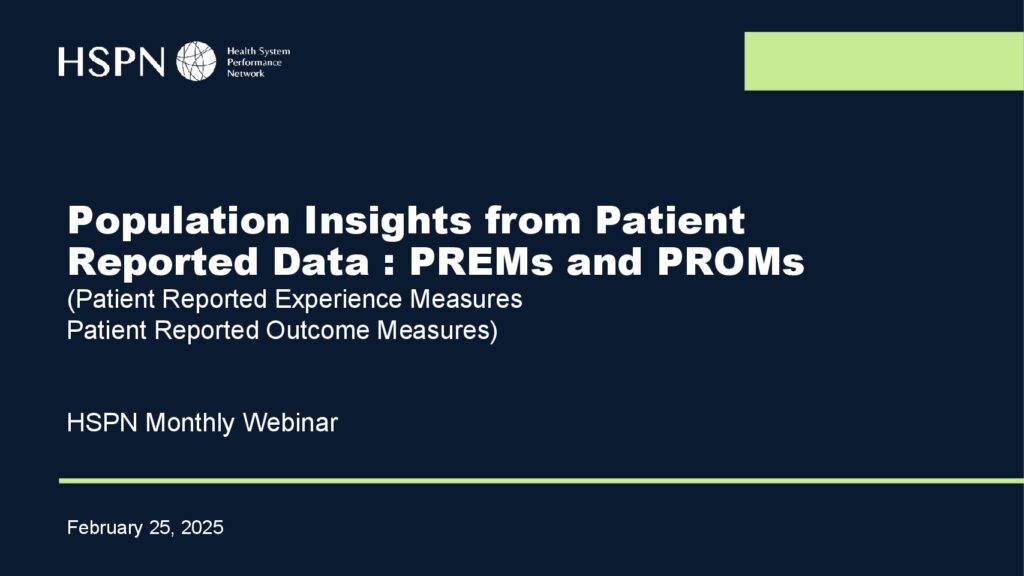 HSPN Health System Performance Network

Population Insights from Patient Reported Data : PREMs and PROMs
(Patient Reported Experience Measures
Patient Reported Outcome Measures)

HSPN Monthly Webinar

February 25, 2025